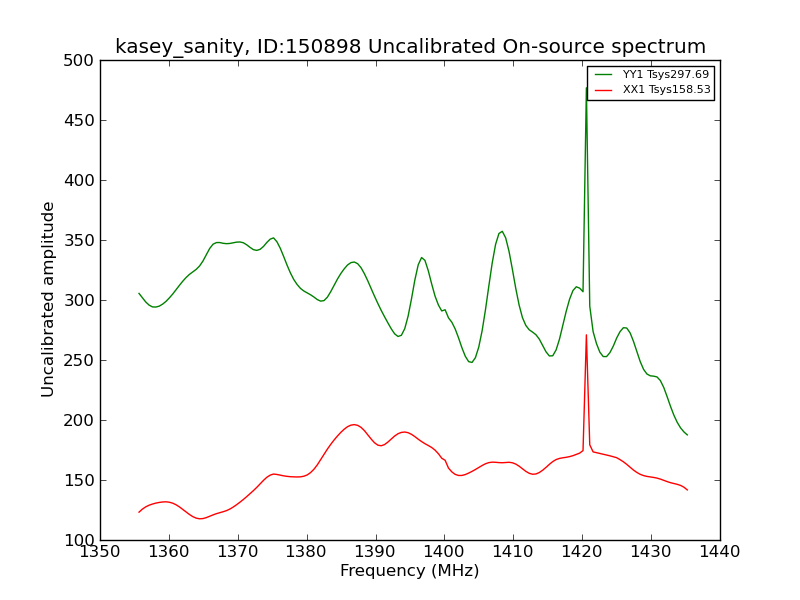 kasey_sanity, ID:150898 Uncalibrated On-source spectrum

YY1 Tsys297.69
XX1 Tsys158.53

Uncalibrated amplitude

500
450
400
350
300
250
200
150
100

1350 1360 1370 1380 1390 1400 1410 1420 1430 1440

Frequency (MHz)